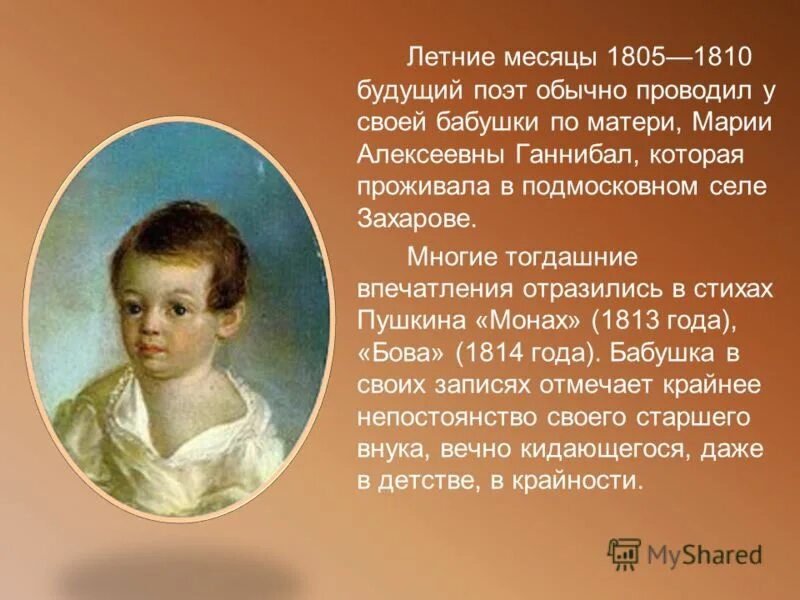 Летние месяцы 1805—1810 будущий поэт обычно проводил у своей бабушки по матери, Марии Алексеевны Ганнибал, которая проживала в подмосковном селе Захарове.

Многие тогдашние впечатления отразились в стихах Пушкина «Монах» (1813 года), «Бова» (1814 года). Бабушка в своих записях отмечает крайнее непостоянство своего старшего внука, вечно кидающегося, даже в детстве, в крайности.

MyShared